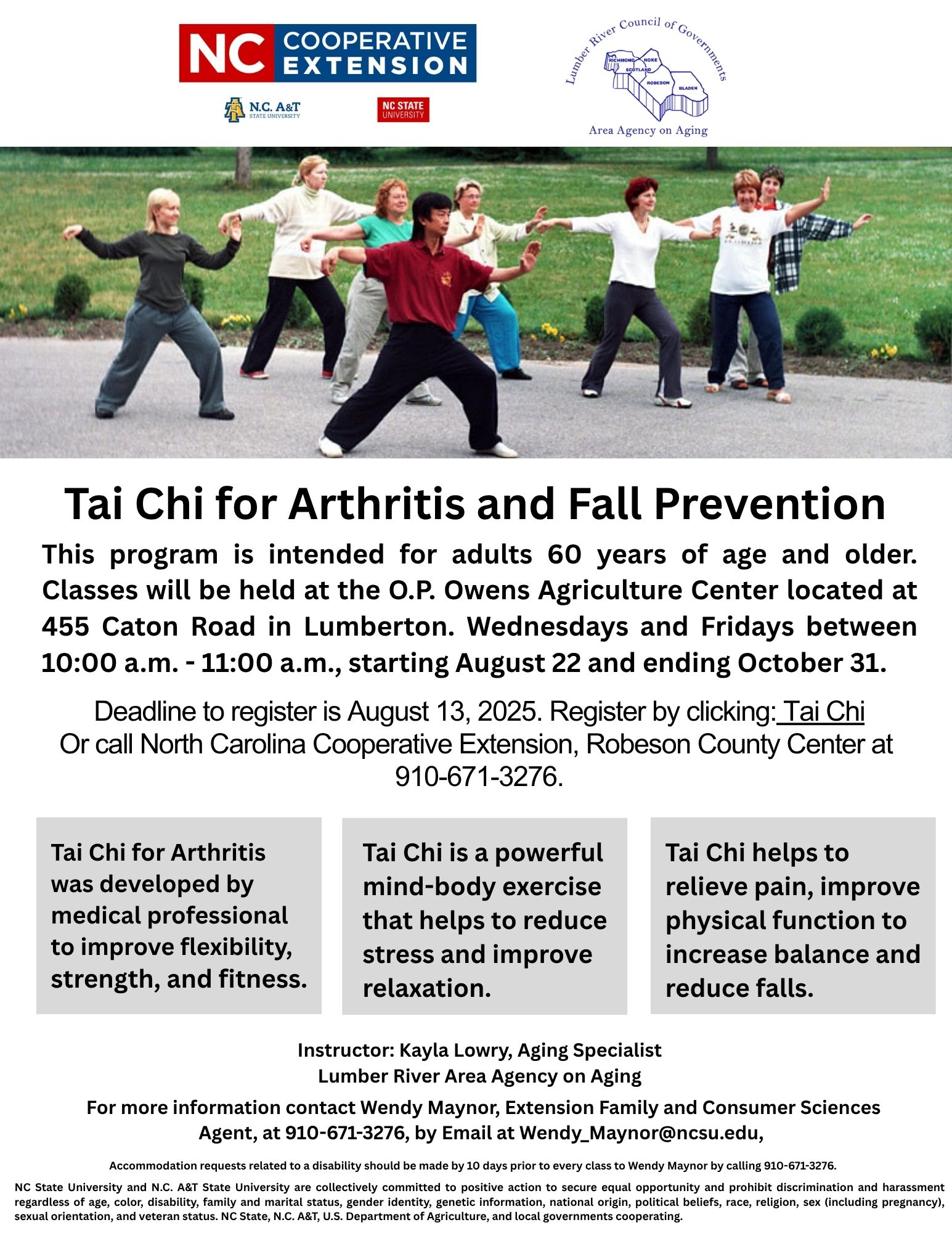 NC COOPERATIVE EXTENSION

N.C. A&T STATE UNIVERSITY

NC STATE UNIVERSITY

Lumber River Council of Governments

RICHMOND HOKE SCOTLAND ROBESON BLADEN

Area Agency on Aging

Tai Chi for Arthritis and Fall Prevention

This program is intended for adults 60 years of age and older. Classes will be held at the O.P. Owens Agriculture Center located at 455 Caton Road in Lumberton. Wednesdays and Fridays between 10:00 a.m. - 11:00 a.m., starting August 22 and ending October 31.

Deadline to register is August 13, 2025. Register by clicking: Tai Chi
Or call North Carolina Cooperative Extension, Robeson County Center at 910-671-3276.

Tai Chi for Arthritis was developed by medical professional to improve flexibility, strength, and fitness.

Tai Chi is a powerful mind-body exercise that helps to reduce stress and improve relaxation.

Tai Chi helps to relieve pain, improve physical function to increase balance and reduce falls.

Instructor: Kayla Lowry, Aging Specialist
Lumber River Area Agency on Aging

For more information contact Wendy Maynor, Extension Family and Consumer Sciences Agent, at 910-671-3276, by Email at Wendy_Maynor@ncsu.edu,

Accommodation requests related to a disability should be made by 10 days prior to every class to Wendy Maynor by calling 910-671-3276.

NC State University and N.C. A&T State University are collectively committed to positive action to secure equal opportunity and prohibit discrimination and harassment regardless of age, color, disability, family and marital status, gender identity, genetic information, national origin, political beliefs, race, religion, sex (including pregnancy), sexual orientation, and veteran status. NC State, N.C. A&T, U.S. Department of Agriculture, and local governments cooperating.